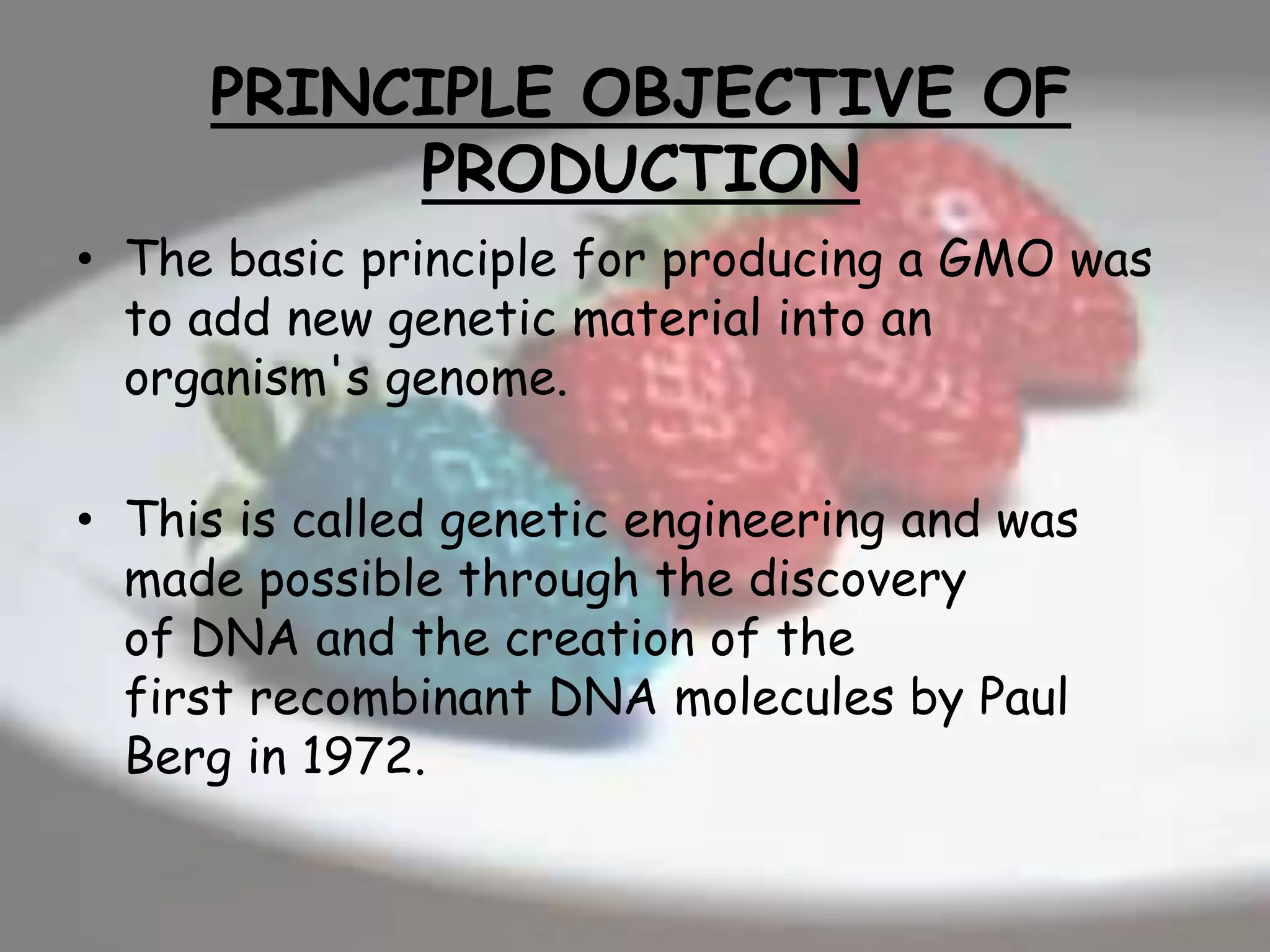 PRINCIPLE OBJECTIVE OF PRODUCTION

• The basic principle for producing a GMO was to add new genetic material into an organism's genome.

• This is called genetic engineering and was made possible through the discovery of DNA and the creation of the first recombinant DNA molecules by Paul Berg in 1972.